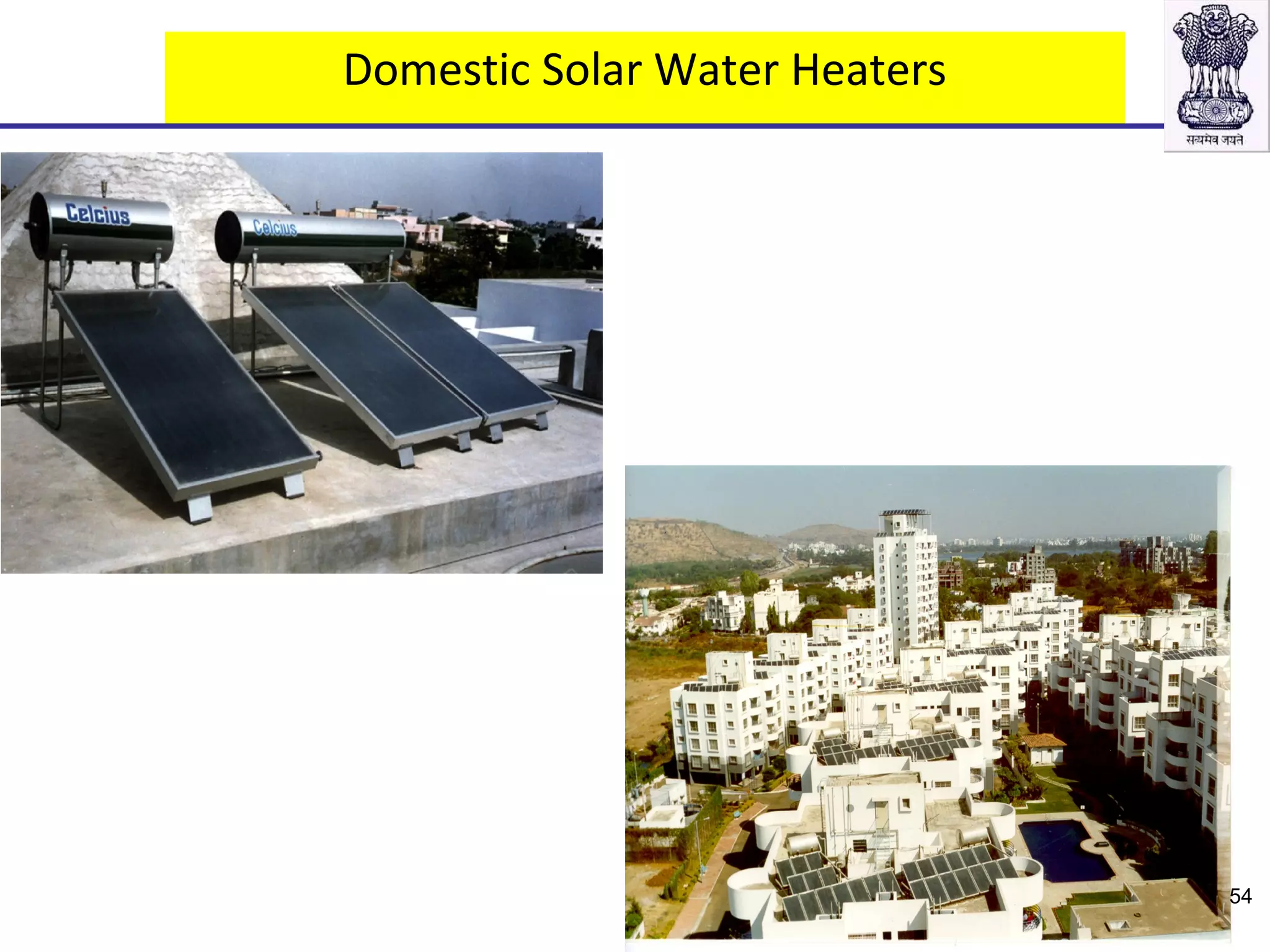 Domestic Solar Water Heaters

सत्यमेव जयते

Celcius

Celcius

54